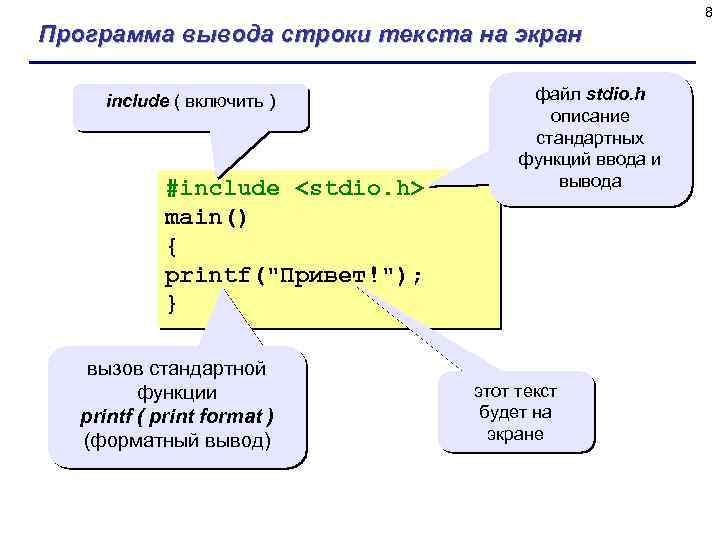 8

Программа вывода строки текста на экран

include ( включить )

файл stdio.h описание стандартных функций ввода и вывода

#include <stdio.h>
main()
{
printf("Привет!");
}

вызов стандартной функции printf ( print format ) (форматный вывод)

этот текст будет на экране